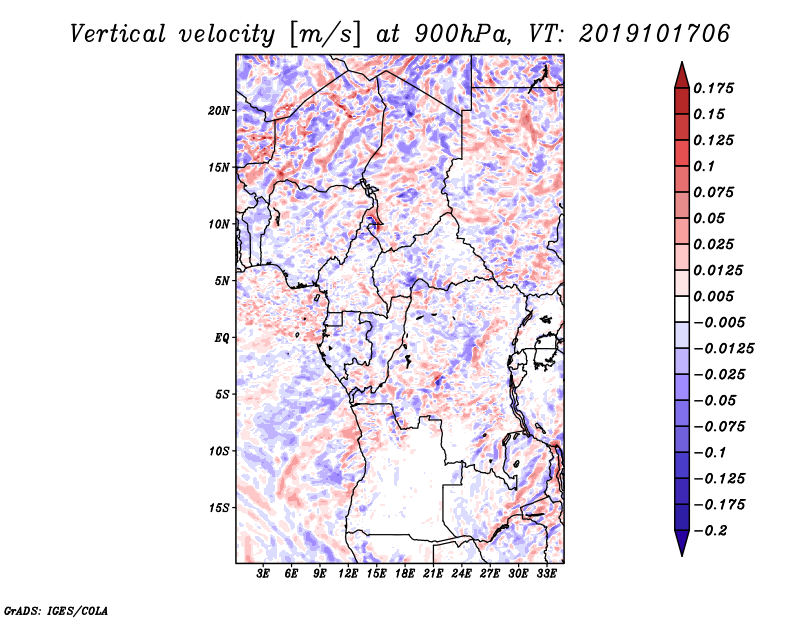 Vertical velocity [m/s] at 900hPa, VT: 2019101706

20N
15N
10N
5N
EQ
5S
10S
15S

3E 6E 9E 12E 15E 18E 21E 24E 27E 30E 33E

0.175
0.15
0.125
0.1
0.075
0.05
0.025
0.0125
0.005
−0.005
−0.0125
−0.025
−0.05
−0.075
−0.1
−0.125
−0.175
−0.2

GrADS: IGES/COLA